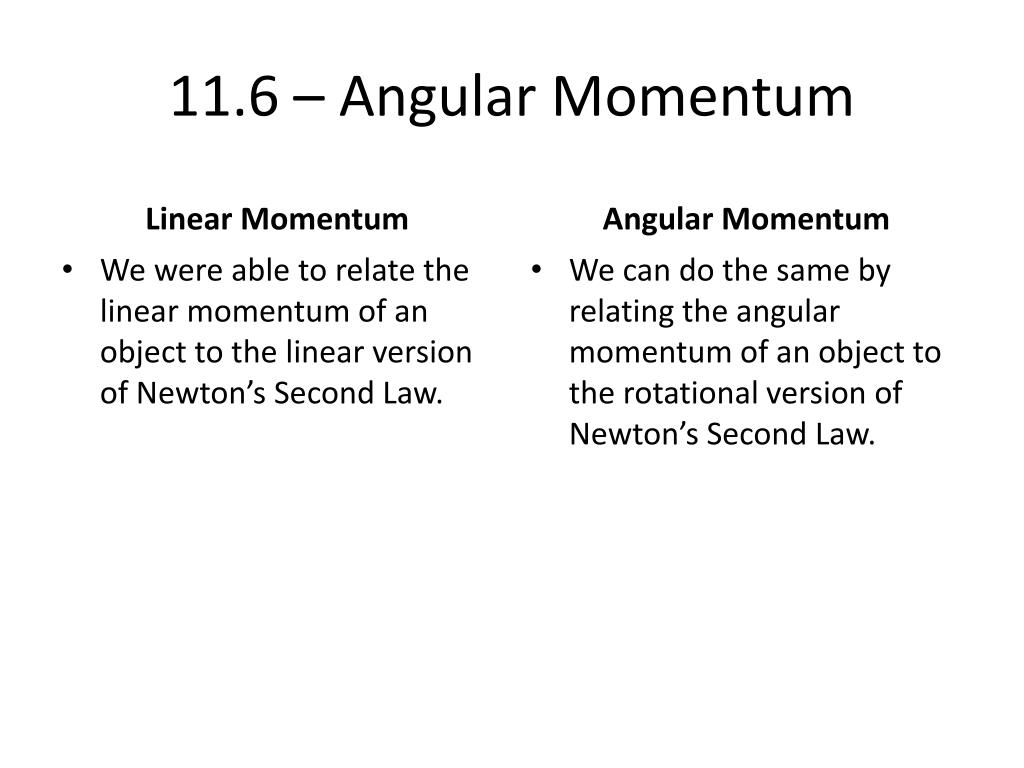 11.6 – Angular Momentum

Linear Momentum

• We were able to relate the linear momentum of an object to the linear version of Newton’s Second Law.

Angular Momentum

• We can do the same by relating the angular momentum of an object to the rotational version of Newton’s Second Law.